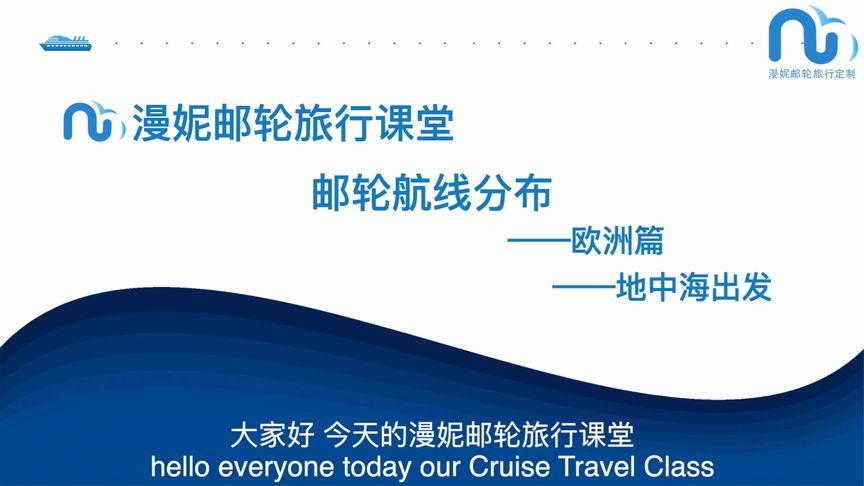 漫妮邮轮旅行定制

漫妮邮轮旅行课堂

邮轮航线分布

——欧洲篇

——地中海出发

大家好 今天的漫妮邮轮旅行课堂
hello everyone today our Cruise Travel Class